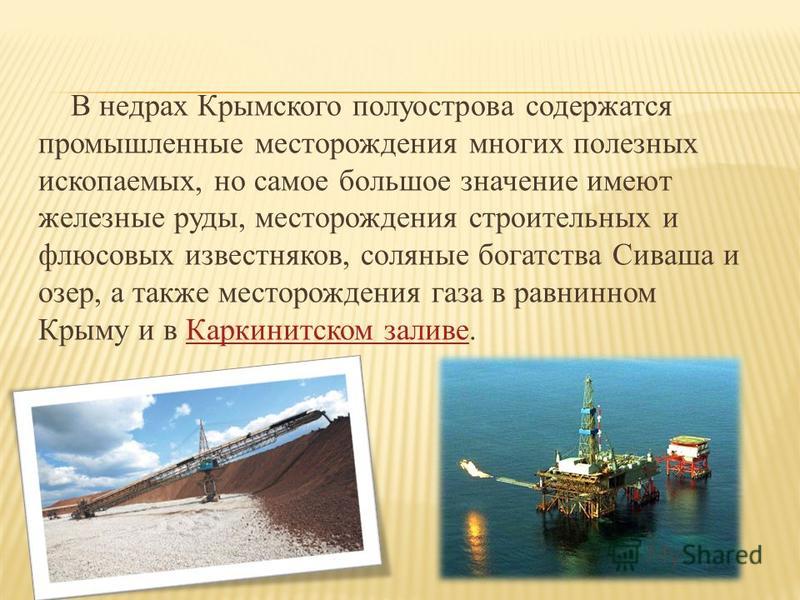 В недрах Крымского полуострова содержатся промышленные месторождения многих полезных ископаемых, но самое большое значение имеют железные руды, месторождения строительных и флюсовых известняков, соляные богатства Сиваша и озер, а также месторождения газа в равнинном Крыму и в Каркинитском заливе.

MyShared